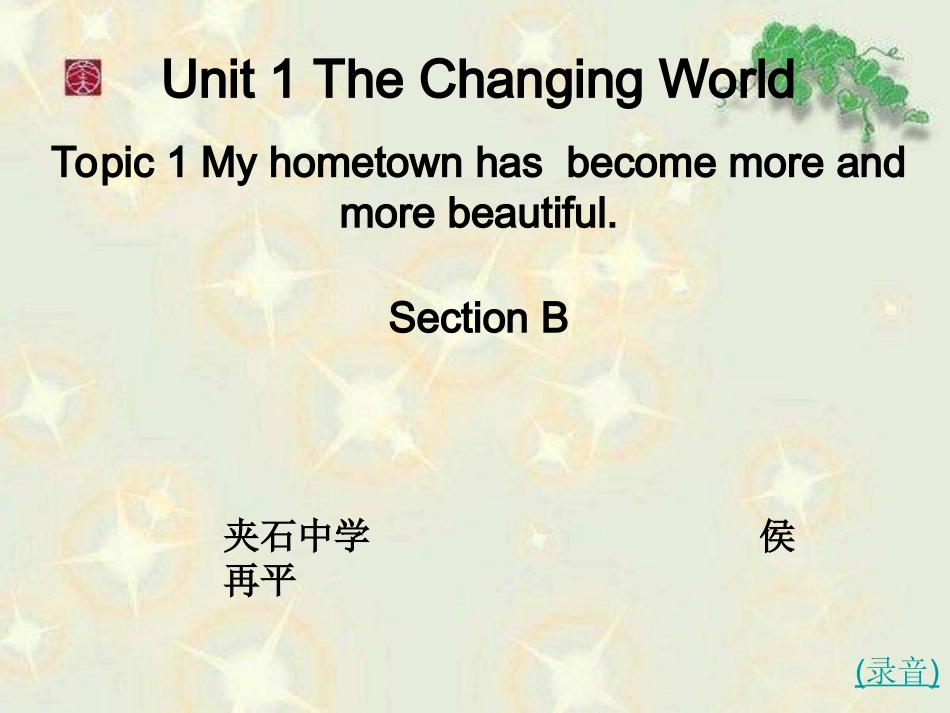 Unit 1 The Changing World

Topic 1 My hometown has become more and more beautiful.

Section B

夹石中学 侯再平

(录音)